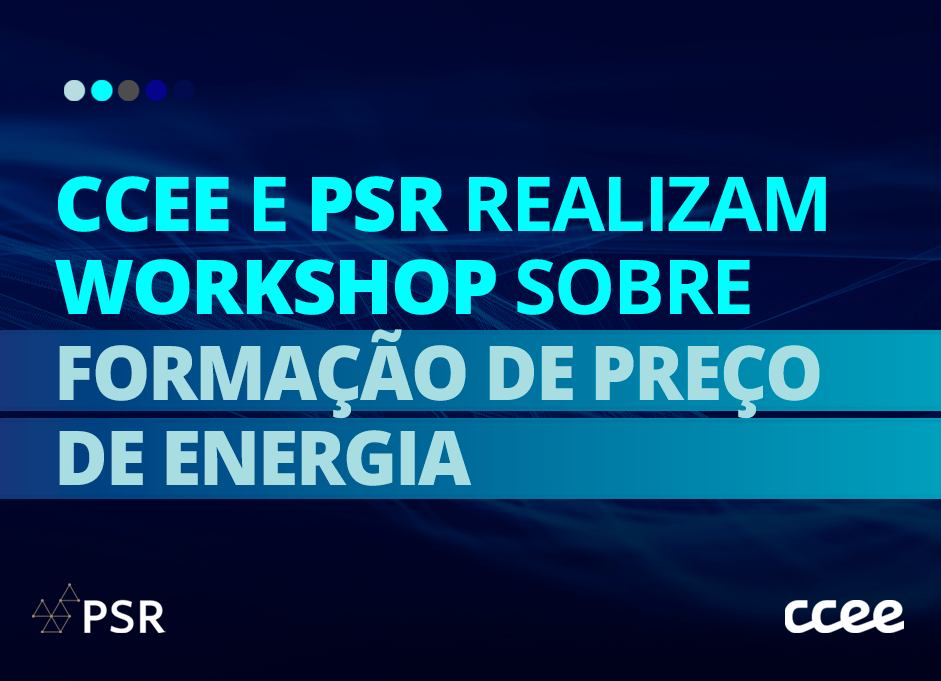 CCEE E PSR REALIZAM WORKSHOP SOBRE

FORMAÇÃO DE PREÇO DE ENERGIA

PSR

ccee